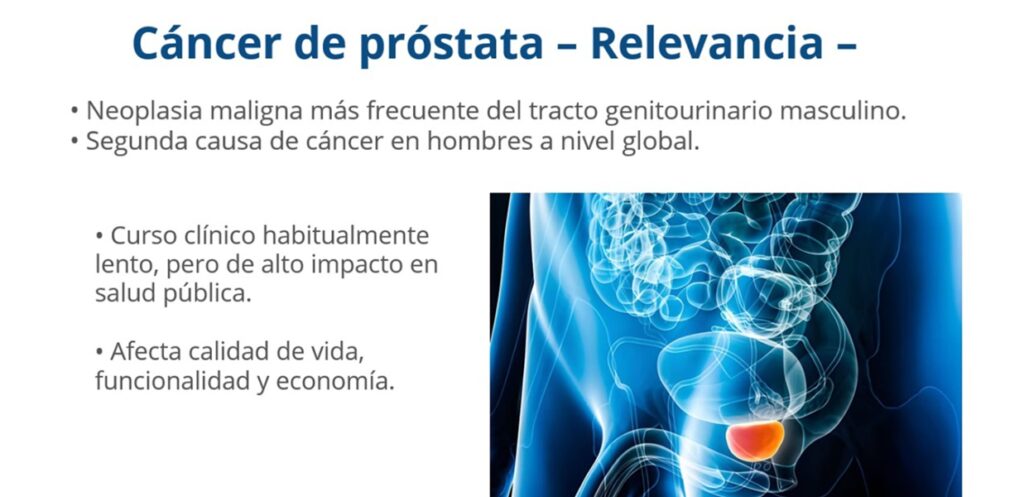 Cáncer de próstata – Relevancia –

• Neoplasia maligna más frecuente del tracto genitourinario masculino.
• Segunda causa de cáncer en hombres a nivel global.

• Curso clínico habitualmente lento, pero de alto impacto en salud pública.

• Afecta calidad de vida, funcionalidad y economía.